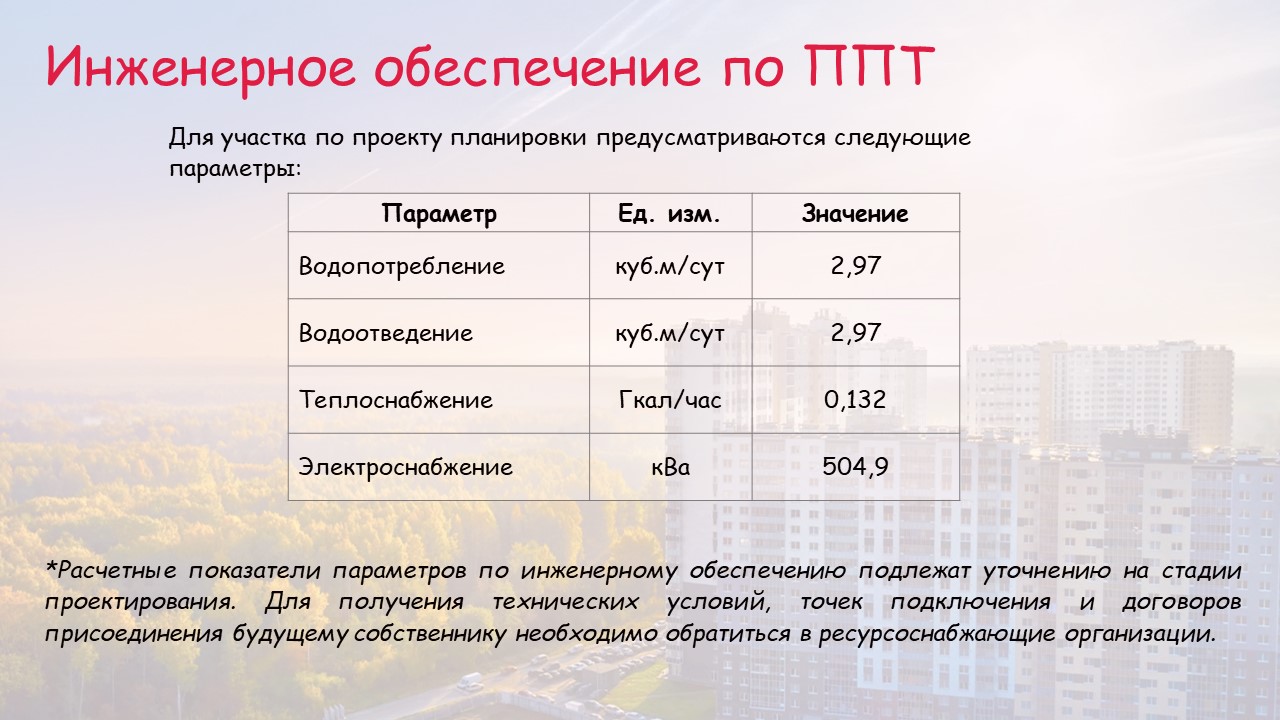 Инженерное обеспечение по ППТ

Для участка по проекту планировки предусматриваются следующие параметры:

| Параметр | Ед. изм. | Значение |
|---|---|---|
| Водопотребление | куб.м/сут | 2,97 |
| Водоотведение | куб.м/сут | 2,97 |
| Теплоснабжение | Гкал/час | 0,132 |
| Электроснабжение | кВа | 504,9 |

*Расчетные показатели параметров по инженерному обеспечению подлежат уточнению на стадии проектирования. Для получения технических условий, точек подключения и договоров присоединения будущему собственнику необходимо обратиться в ресурсоснабжающие организации.